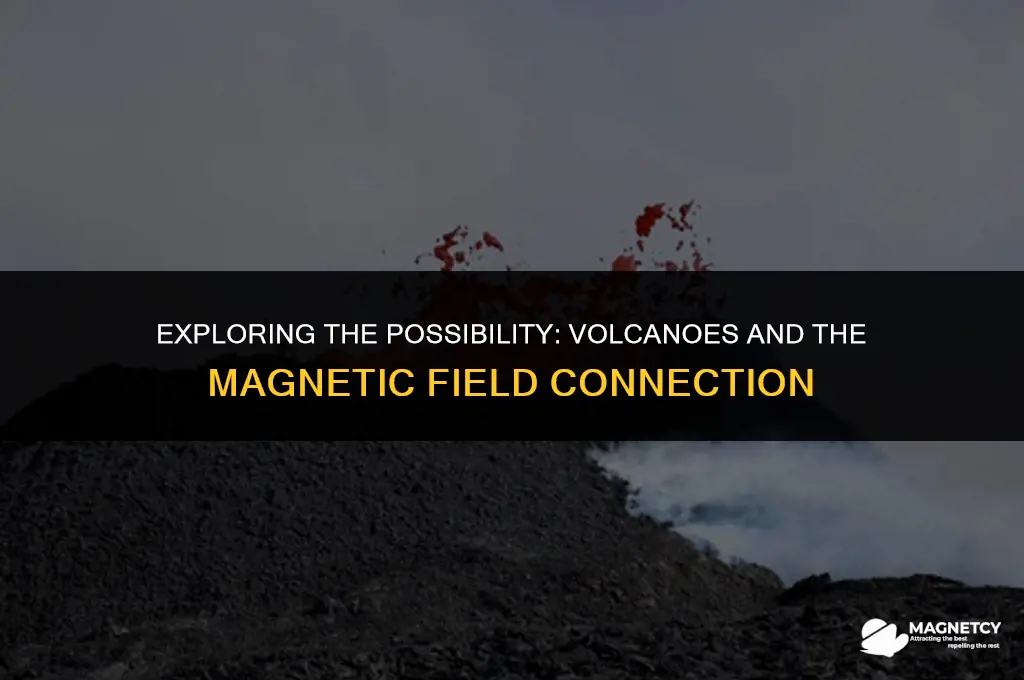 EXPLORING THE POSSIBILITY: VOLCANOES AND THE MAGNETIC FIELD CONNECTION

MAGNETCY
Attracting the best
repelling the rest